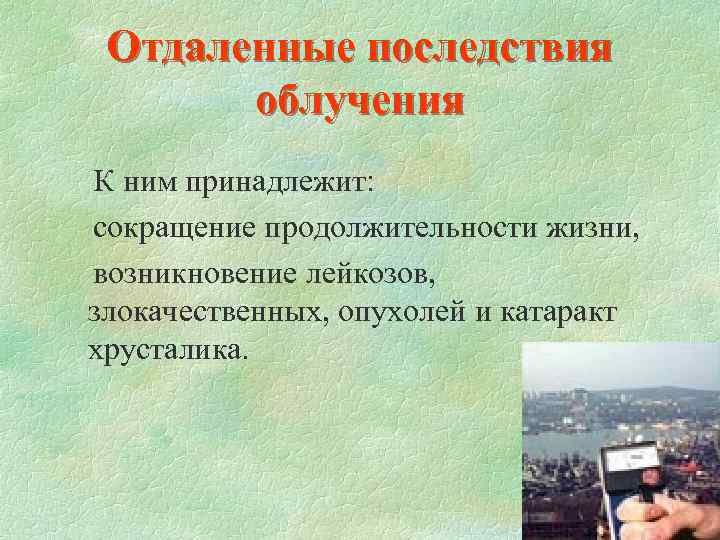 Отдаленные последствия облучения

К ним принадлежит:

сокращение продолжительности жизни,

возникновение лейкозов, злокачественных, опухолей и катаракт хрусталика.